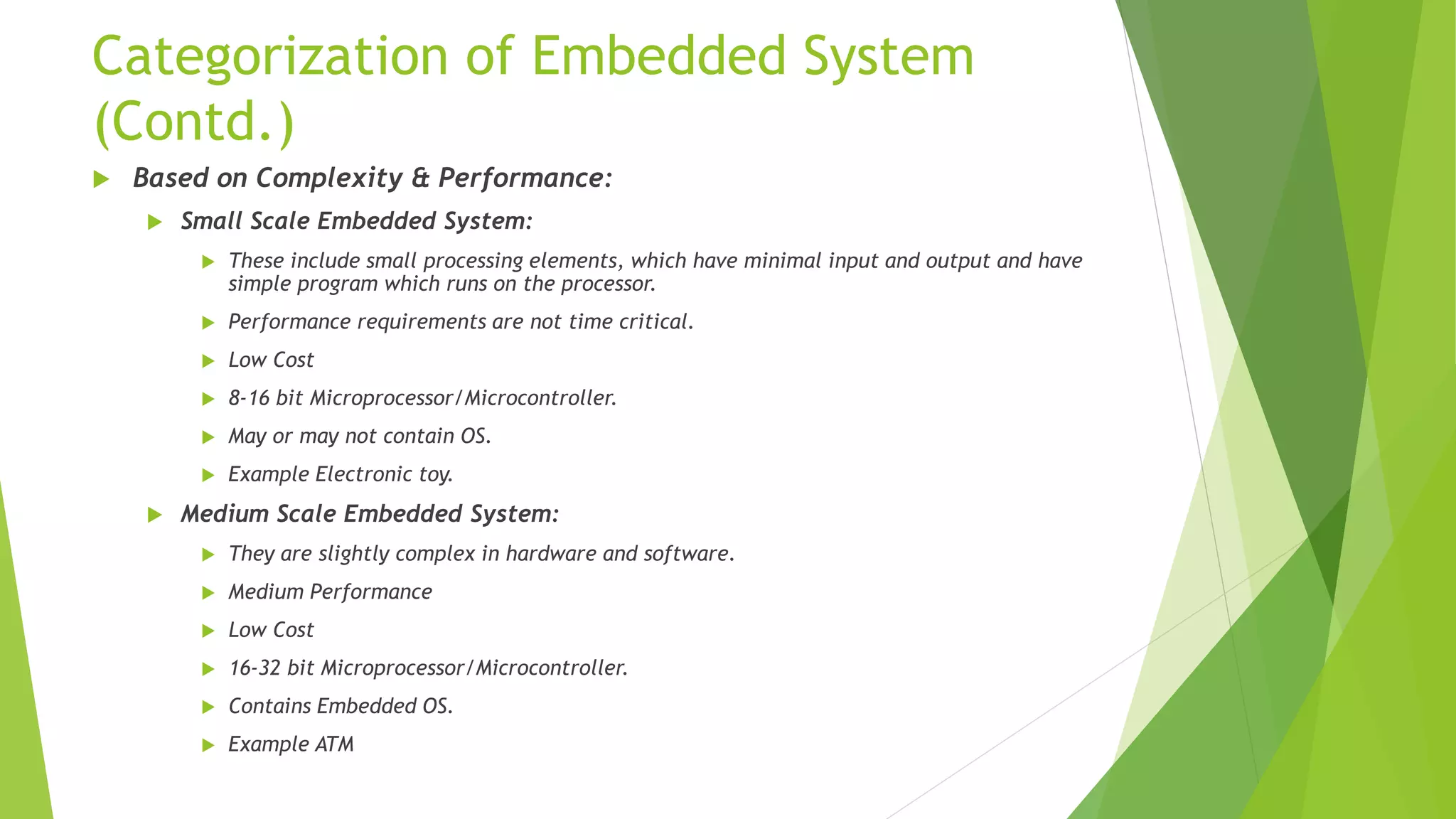 Categorization of Embedded System (Contd.)

Based on Complexity & Performance:

Small Scale Embedded System:

These include small processing elements, which have minimal input and output and have simple program which runs on the processor.

Performance requirements are not time critical.

Low Cost

8-16 bit Microprocessor/Microcontroller.

May or may not contain OS.

Example Electronic toy.

Medium Scale Embedded System:

They are slightly complex in hardware and software.

Medium Performance

Low Cost

16-32 bit Microprocessor/Microcontroller.

Contains Embedded OS.

Example ATM